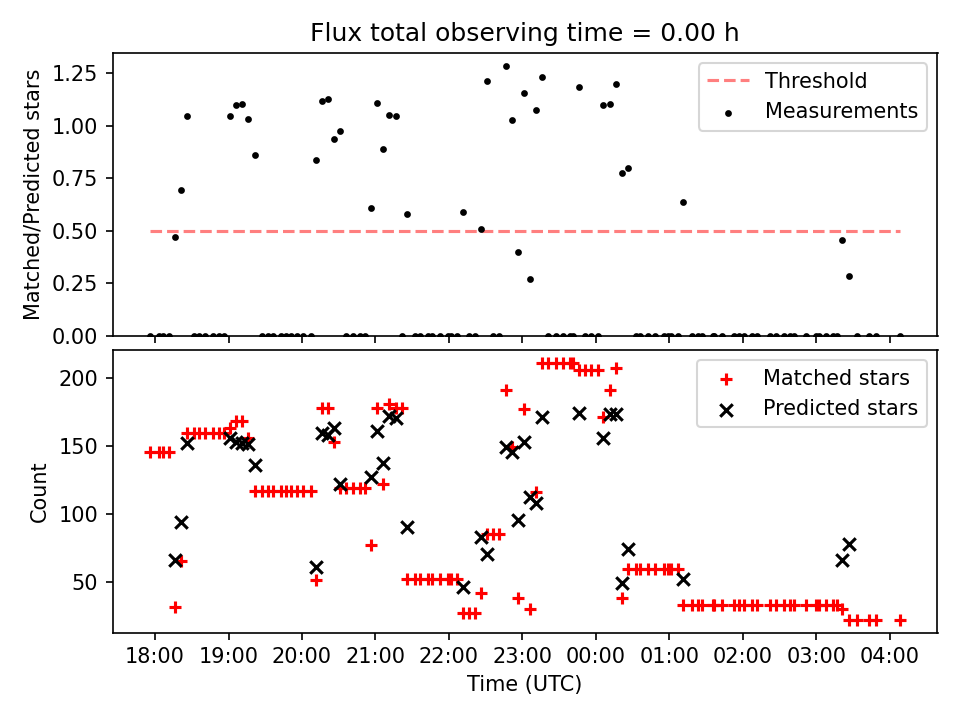 Flux total observing time = 0.00 h

Matched/Predicted stars

1.25
1.00
0.75
0.50
0.25
0.00

Threshold
Measurements

Count

200
150
100
50

Matched stars
Predicted stars

18:00 19:00 20:00 21:00 22:00 23:00 00:00 01:00 02:00 03:00 04:00

Time (UTC)